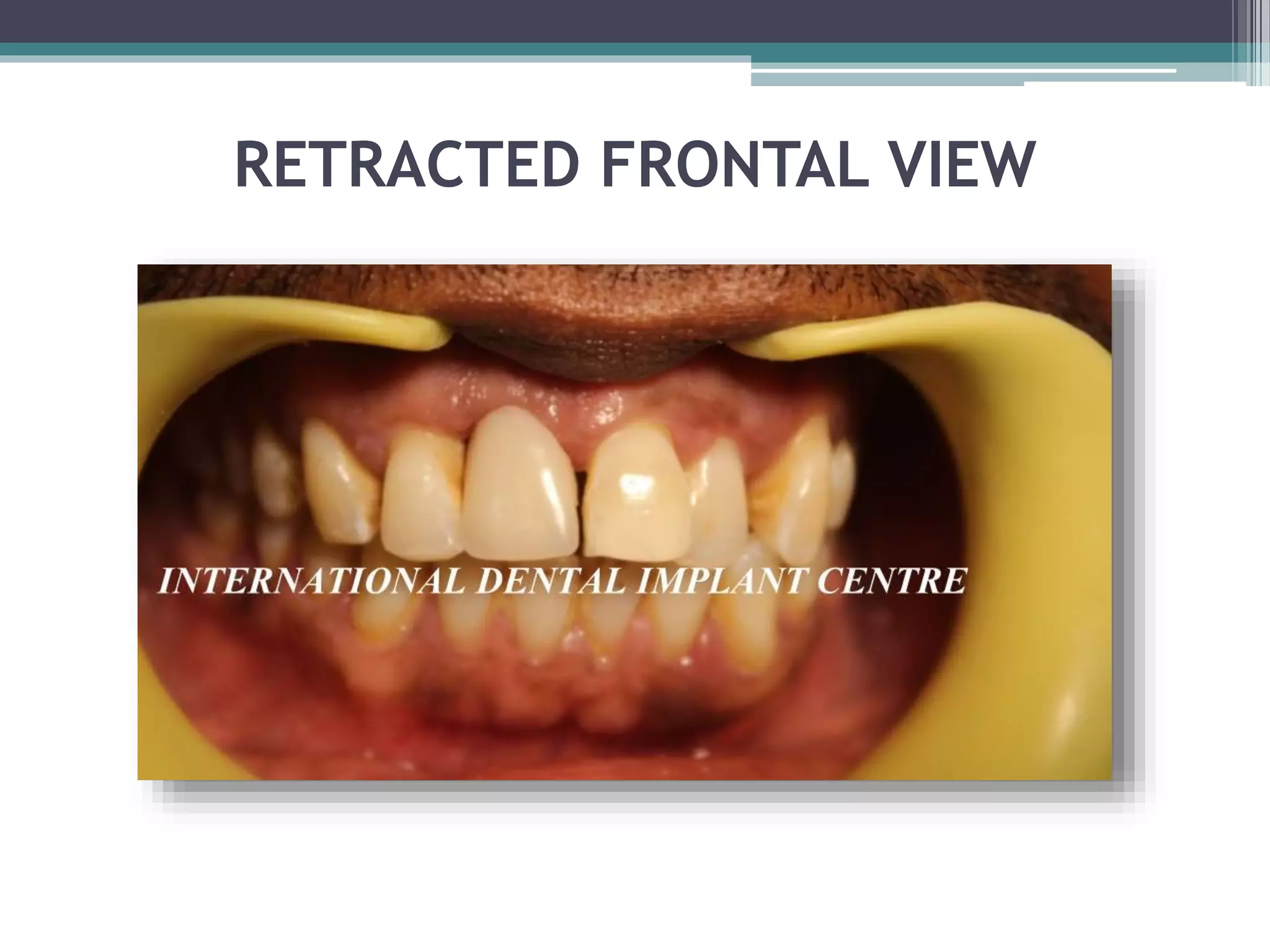 RETRACTED FRONTAL VIEW

INTERNATIONAL DENTAL IMPLANT CENTRE